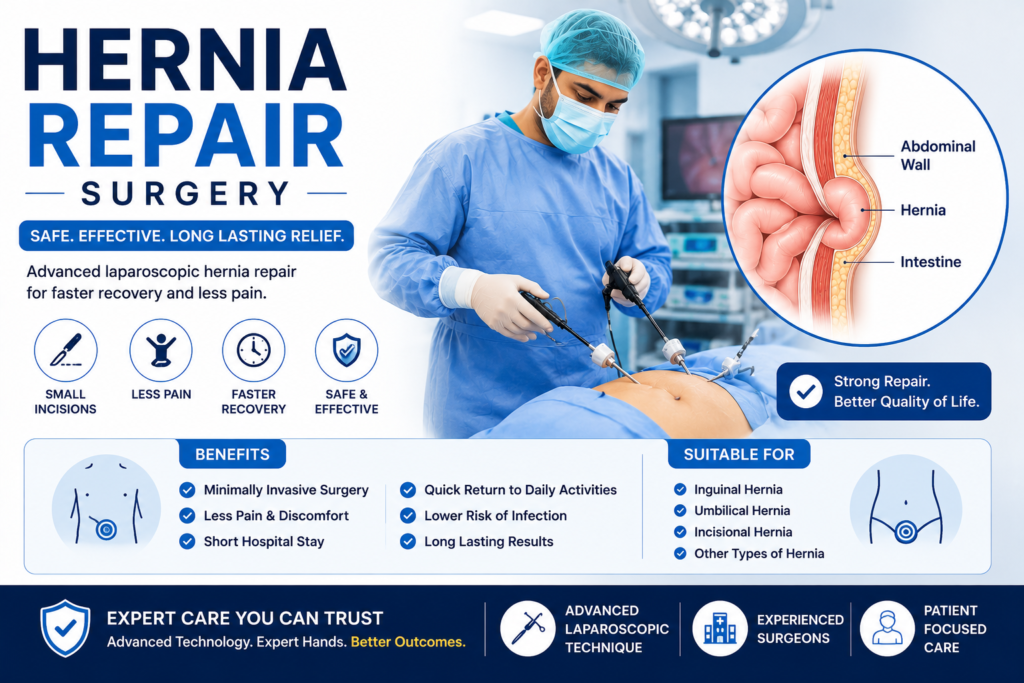 HERNIA REPAIR SURGERY

SAFE. EFFECTIVE. LONG LASTING RELIEF.

Advanced laparoscopic hernia repair for faster recovery and less pain.

SMALL INCISIONS

LESS PAIN

FASTER RECOVERY

SAFE & EFFECTIVE

Abdominal Wall

Hernia

Intestine

Strong Repair. Better Quality of Life.

BENEFITS

Minimally Invasive Surgery
Less Pain & Discomfort
Short Hospital Stay

Quick Return to Daily Activities
Lower Risk of Infection
Long Lasting Results

SUITABLE FOR

Inguinal Hernia
Umbilical Hernia
Incisional Hernia
Other Types of Hernia

EXPERT CARE YOU CAN TRUST
Advanced Technology. Expert Hands. Better Outcomes.

ADVANCED LAPAROSCOPIC TECHNIQUE

EXPERIENCED SURGEONS

PATIENT FOCUSED CARE